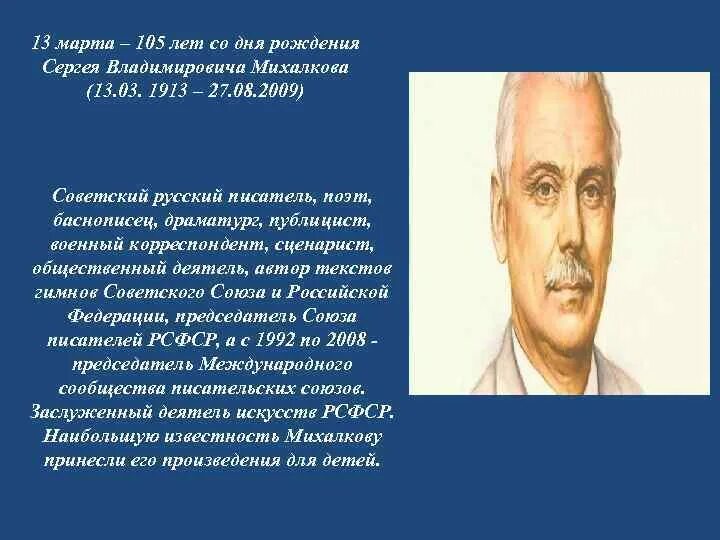 13 марта – 105 лет со дня рождения Сергея Владимировича Михалкова (13.03. 1913 – 27.08.2009)

Советский русский писатель, поэт, баснописец, драматург, публицист, военный корреспондент, сценарист, общественный деятель, автор текстов гимнов Советского Союза и Российской Федерации, председатель Союза писателей РСФСР, а с 1992 по 2008 - председатель Международного сообщества писательских союзов. Заслуженный деятель искусств РСФСР. Наибольшую известность Михалкову принесли его произведения для детей.